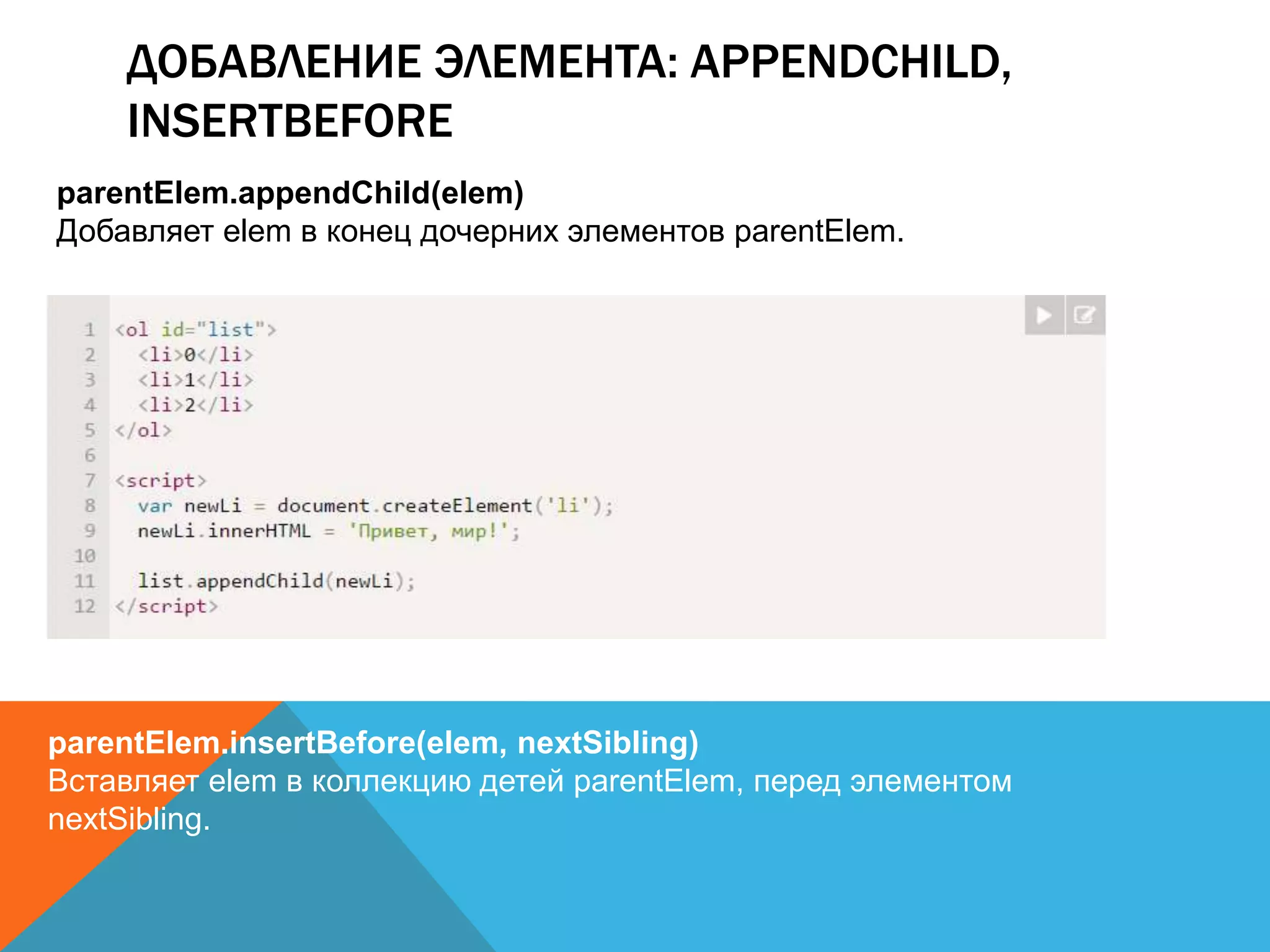 ДОБАВЛЕНИЕ ЭЛЕМЕНТА: APPENDCHILD, INSERTBEFORE

parentElem.appendChild(elem)
Добавляет elem в конец дочерних элементов parentElem.

1 <ol id="list">
2   <li>0</li>
3   <li>1</li>
4   <li>2</li>
5 </ol>
6
7 <script>
8   var newLi = document.createElement('li');
9   newLi.innerHTML = 'Привет, мир!';
10
11   list.appendChild(newLi);
12 </script>

parentElem.insertBefore(elem, nextSibling)
Вставляет elem в коллекцию детей parentElem, перед элементом nextSibling.